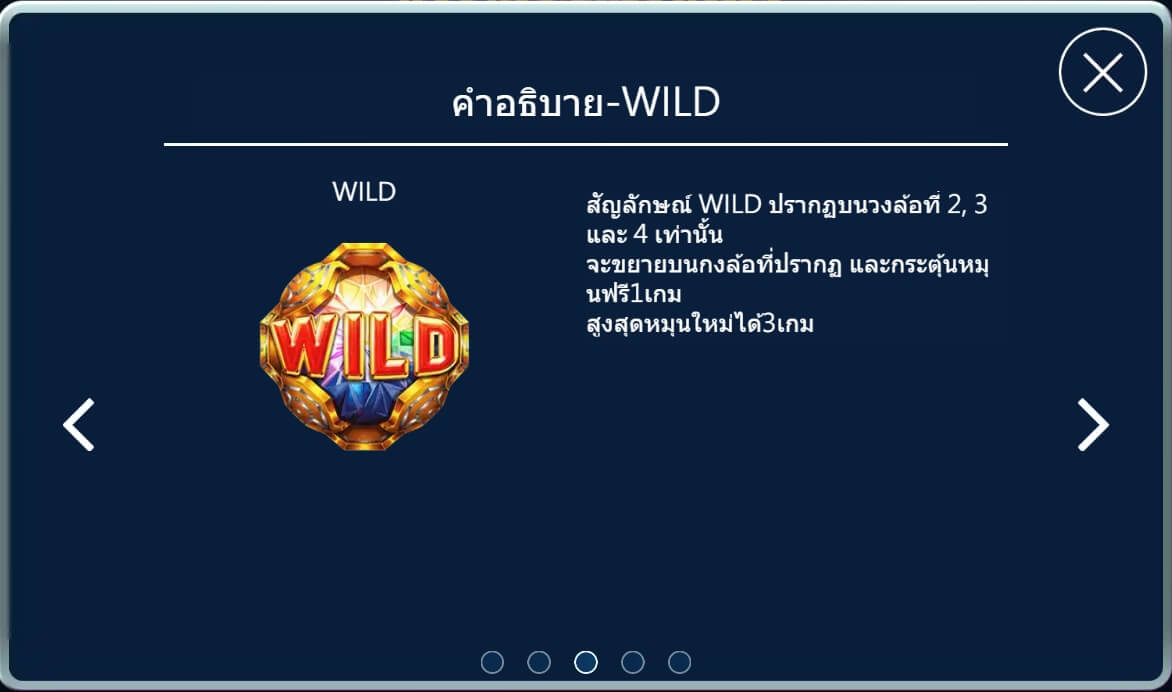 คำอธิบาย-WILD

WILD

WILD

สัญลักษณ์ WILD ปรากฏบนวงล้อที่ 2, 3 และ 4 เท่านั้น
จะขยายบนกงล้อที่ปรากฏ และกระตุ้นหมุนฟรี1เกม
สูงสุดหมุนใหม่ได้3เกม